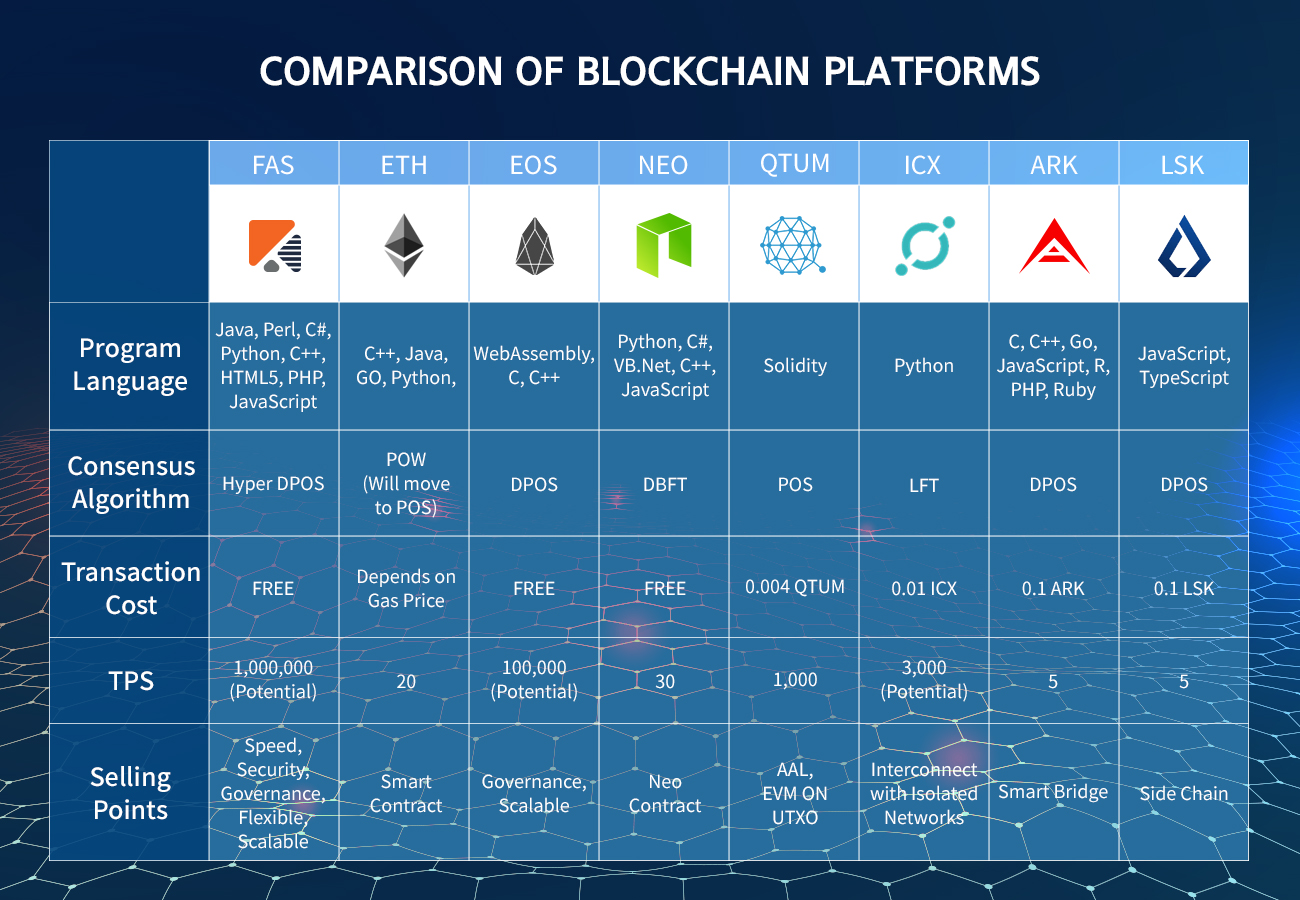 COMPARISON OF BLOCKCHAIN PLATFORMS

| | FAS | ETH | EOS | NEO | QTUM | ICX | ARK | LSK |
|---|---|---|---|---|---|---|---|---|
| Program Language | Java, Perl, C#, Python, C++, HTML5, PHP, JavaScript | C++, Java, GO, Python, | WebAssembly, C, C++ | Python, C#, VB.Net, C++, JavaScript | Solidity | Python | C, C++, Go, JavaScript, R, PHP, Ruby | JavaScript, TypeScript |
| Consensus Algorithm | Hyper DPOS | POW (Will move to POS) | DPOS | DBFT | POS | LFT | DPOS | DPOS |
| Transaction Cost | FREE | Depends on Gas Price | FREE | FREE | 0.004 QTUM | 0.01 ICX | 0.1 ARK | 0.1 LSK |
| TPS | 1,000,000 (Potential) | 20 | 100,000 (Potential) | 30 | 1,000 | 3,000 (Potential) | 5 | 5 |
| Selling Points | Speed, Security, Governance, Flexible, Scalable | Smart Contract | Governance, Scalable | Neo Contract | AAL, EVM ON UTXO | Interconnect with Isolated Networks | Smart Bridge | Side Chain |